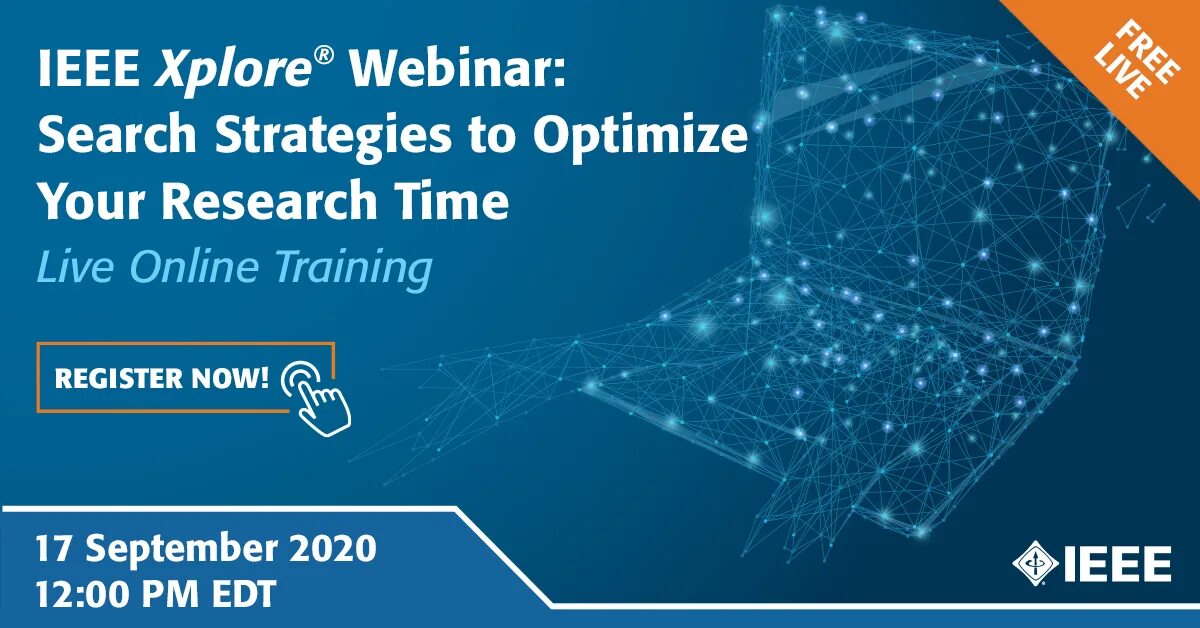 IEEE Xplore® Webinar: Search Strategies to Optimize Your Research Time

Live Online Training

FREE LIVE

REGISTER NOW!

17 September 2020
12:00 PM EDT

IEEE